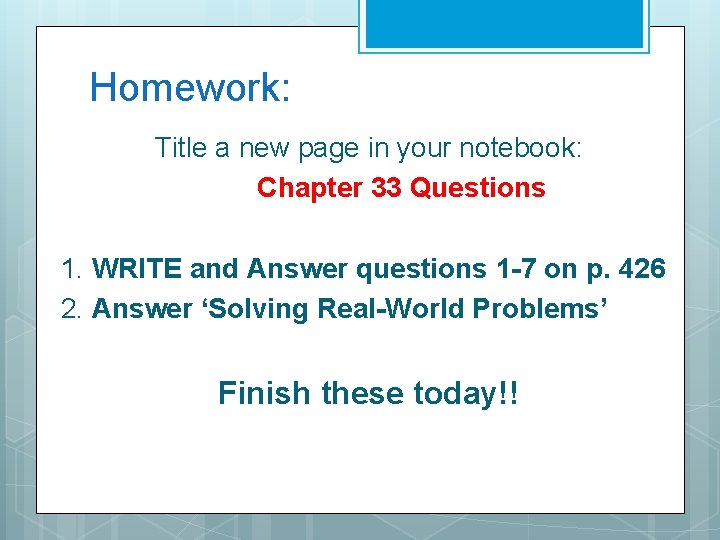 Homework:

Title a new page in your notebook:

Chapter 33 Questions

1. WRITE and Answer questions 1-7 on p. 426
2. Answer ‘Solving Real-World Problems’

Finish these today!!